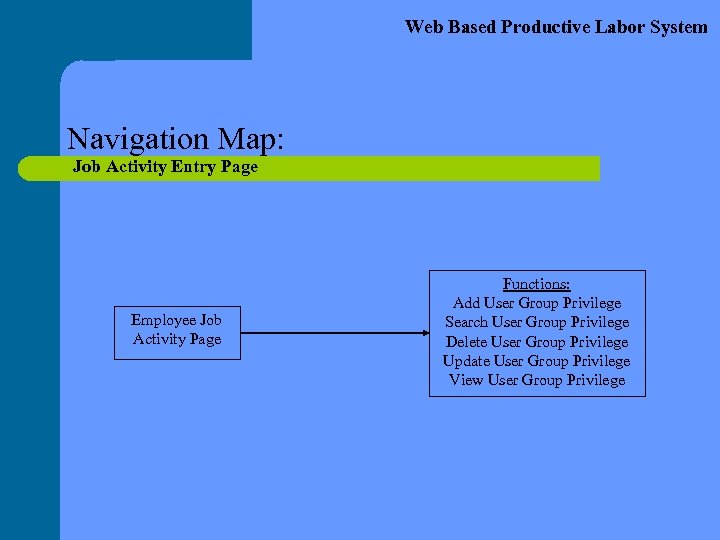 Web Based Productive Labor System

Navigation Map:
Job Activity Entry Page

Employee Job Activity Page

Functions:
Add User Group Privilege
Search User Group Privilege
Delete User Group Privilege
Update User Group Privilege
View User Group Privilege